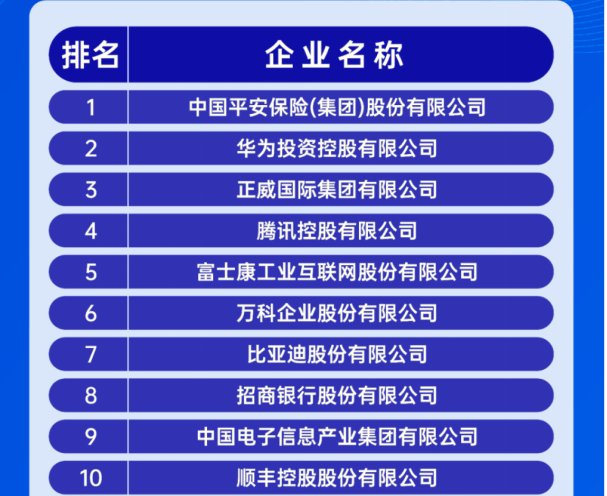 | 排名 | 企业名称 |
|---|---|
| 1 | 中国平安保险(集团)股份有限公司 |
| 2 | 华为投资控股有限公司 |
| 3 | 正威国际集团有限公司 |
| 4 | 腾讯控股有限公司 |
| 5 | 富士康工业互联网股份有限公司 |
| 6 | 万科企业股份有限公司 |
| 7 | 比亚迪股份有限公司 |
| 8 | 招商银行股份有限公司 |
| 9 | 中国电子信息产业集团有限公司 |
| 10 | 顺丰控股股份有限公司 |